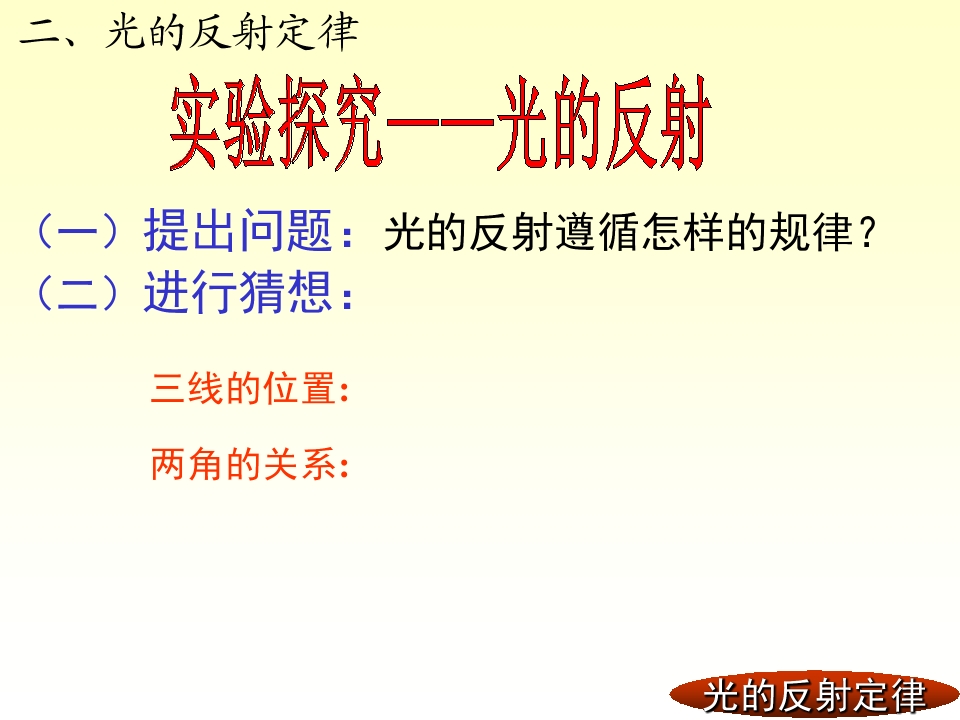 二、光的反射定律

实验探究——光的反射

（一）提出问题：光的反射遵循怎样的规律？
（二）进行猜想：

三线的位置：

两角的关系：

光的反射定律